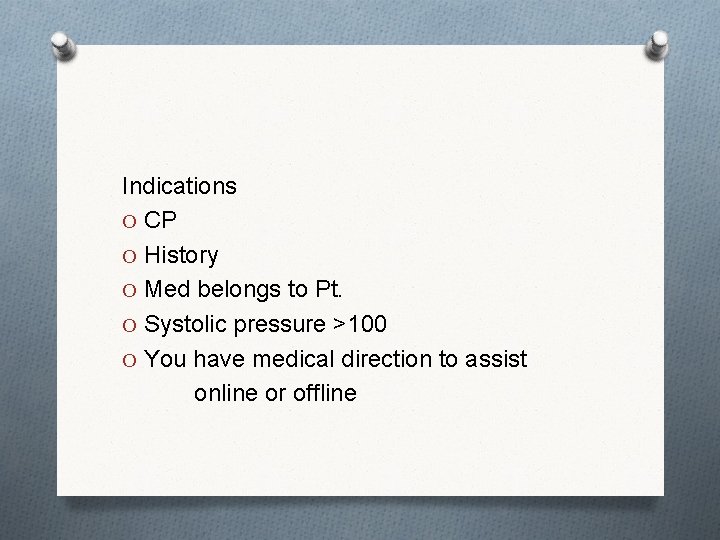 Indications
O CP
O History
O Med belongs to Pt.
O Systolic pressure >100
O You have medical direction to assist online or offline